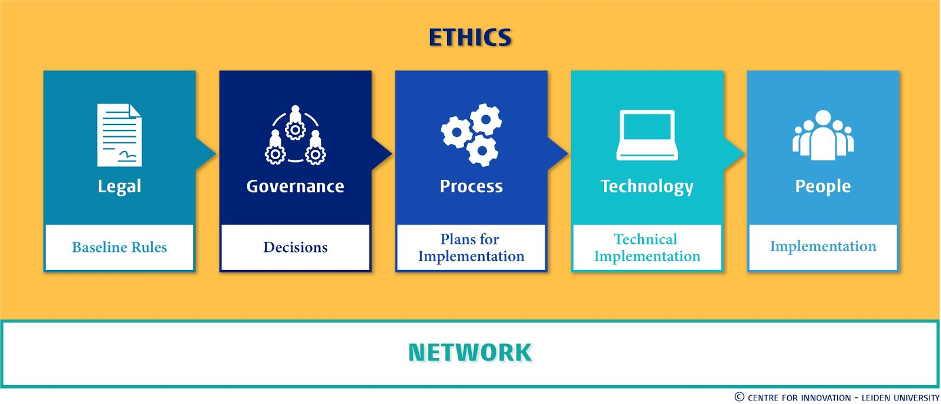 ETHICS

Legal

Baseline Rules

Governance

Decisions

Process

Plans for Implementation

Technology

Technical Implementation

People

Implementation

NETWORK

© CENTRE FOR INNOVATION - LEIDEN UNIVERSITY